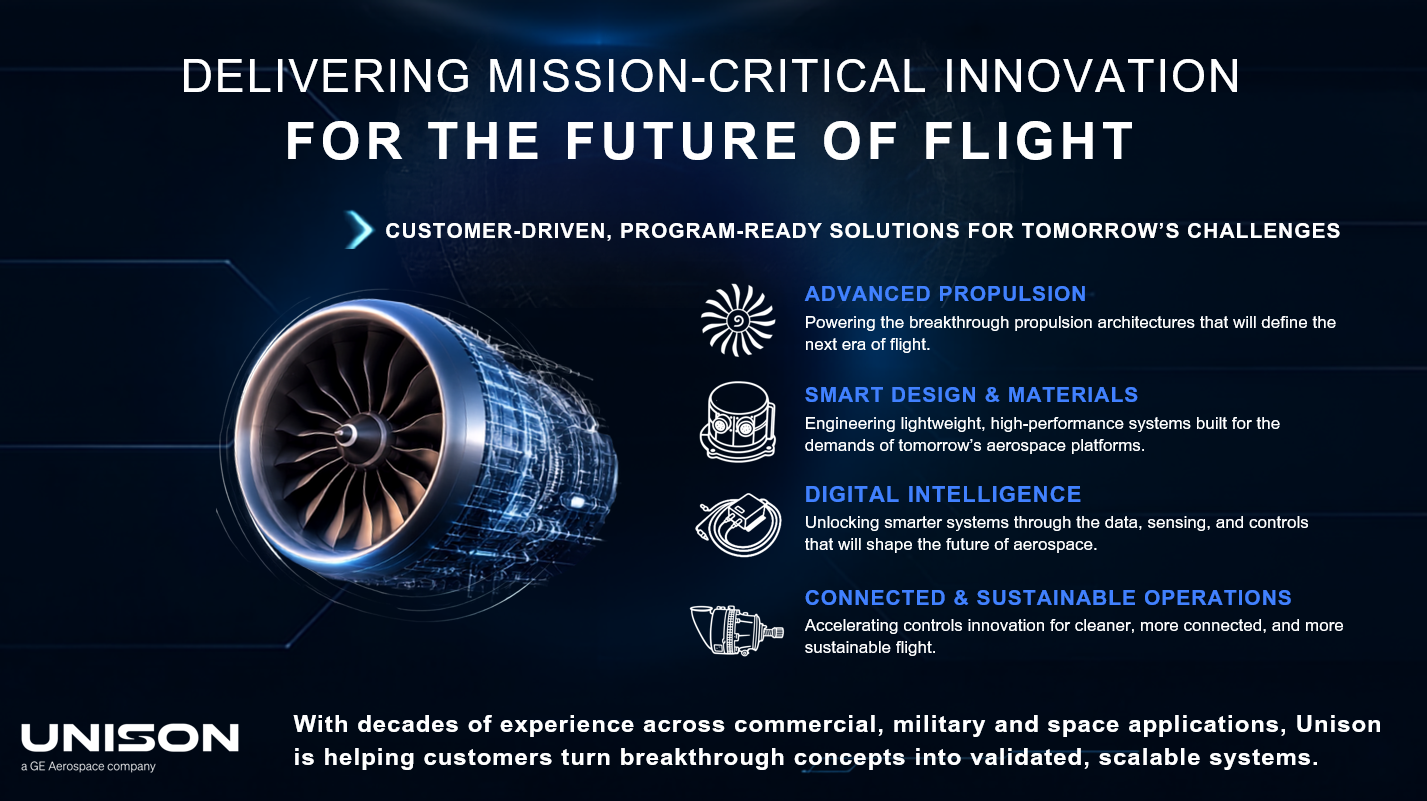 DELIVERING MISSION-CRITICAL INNOVATION
FOR THE FUTURE OF FLIGHT

CUSTOMER-DRIVEN, PROGRAM-READY SOLUTIONS FOR TOMORROW'S CHALLENGES

ADVANCED PROPULSION
Powering the breakthrough propulsion architectures that will define the next era of flight.

SMART DESIGN & MATERIALS
Engineering lightweight, high-performance systems built for the demands of tomorrow's aerospace platforms.

DIGITAL INTELLIGENCE
Unlocking smarter systems through the data, sensing, and controls that will shape the future of aerospace.

CONNECTED & SUSTAINABLE OPERATIONS
Accelerating controls innovation for cleaner, more connected, and more sustainable flight.

UNISON
a GE Aerospace company

With decades of experience across commercial, military and space applications, Unison is helping customers turn breakthrough concepts into validated, scalable systems.